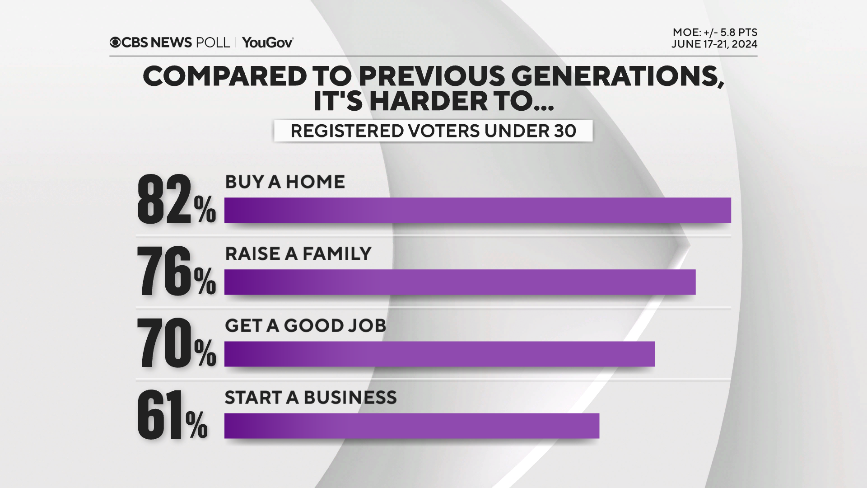 CBS NEWS POLL | YouGov

MOE: +/- 5.8 PTS
JUNE 17-21, 2024

COMPARED TO PREVIOUS GENERATIONS, IT'S HARDER TO...

REGISTERED VOTERS UNDER 30

82% BUY A HOME

76% RAISE A FAMILY

70% GET A GOOD JOB

61% START A BUSINESS